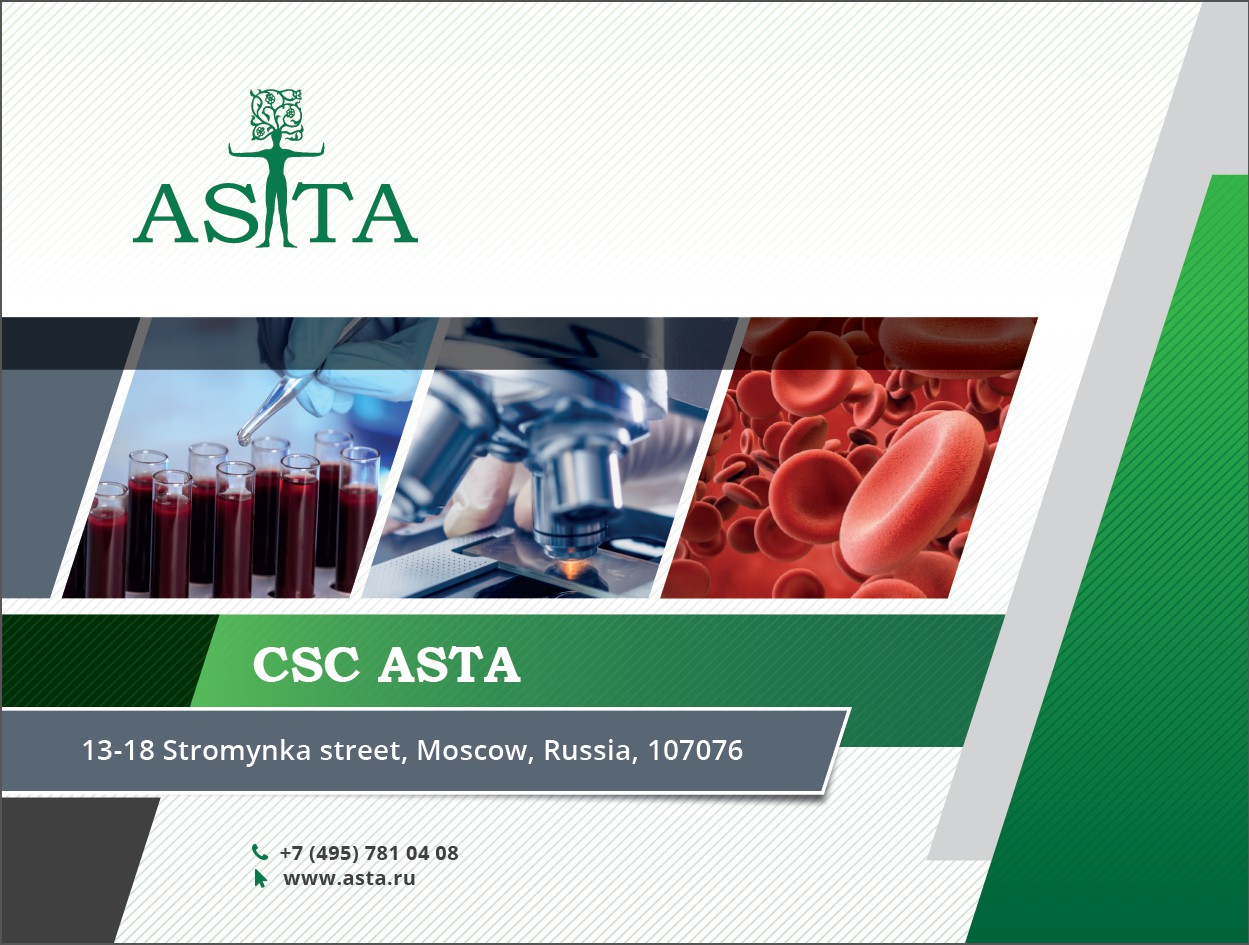 ASTA

CSC ASTA

13-18 Stromynka street, Moscow, Russia, 107076

+7 (495) 781 04 08
www.asta.ru